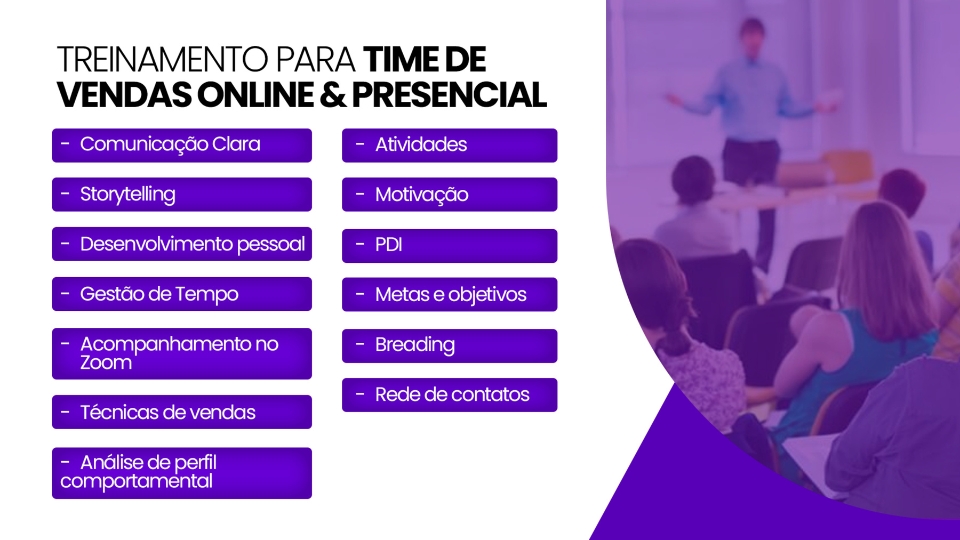 TREINAMENTO PARA TIME DE VENDAS ONLINE & PRESENCIAL

- Comunicação Clara
- Storytelling
- Desenvolvimento pessoal
- Gestão de Tempo
- Acompanhamento no Zoom
- Técnicas de vendas
- Análise de perfil comportamental

- Atividades
- Motivação
- PDI
- Metas e objetivos
- Breading
- Rede de contatos